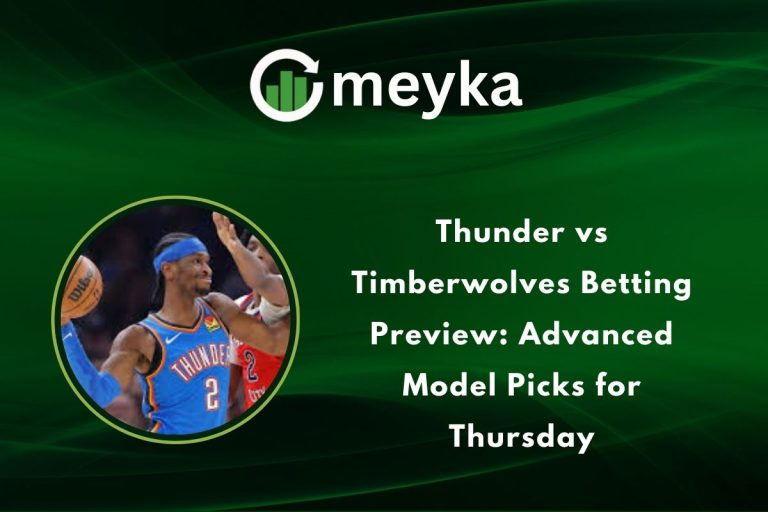 meyka

Thunder vs Timberwolves Betting Preview: Advanced Model Picks for Thursday

Wilson

THUNDER 2

2